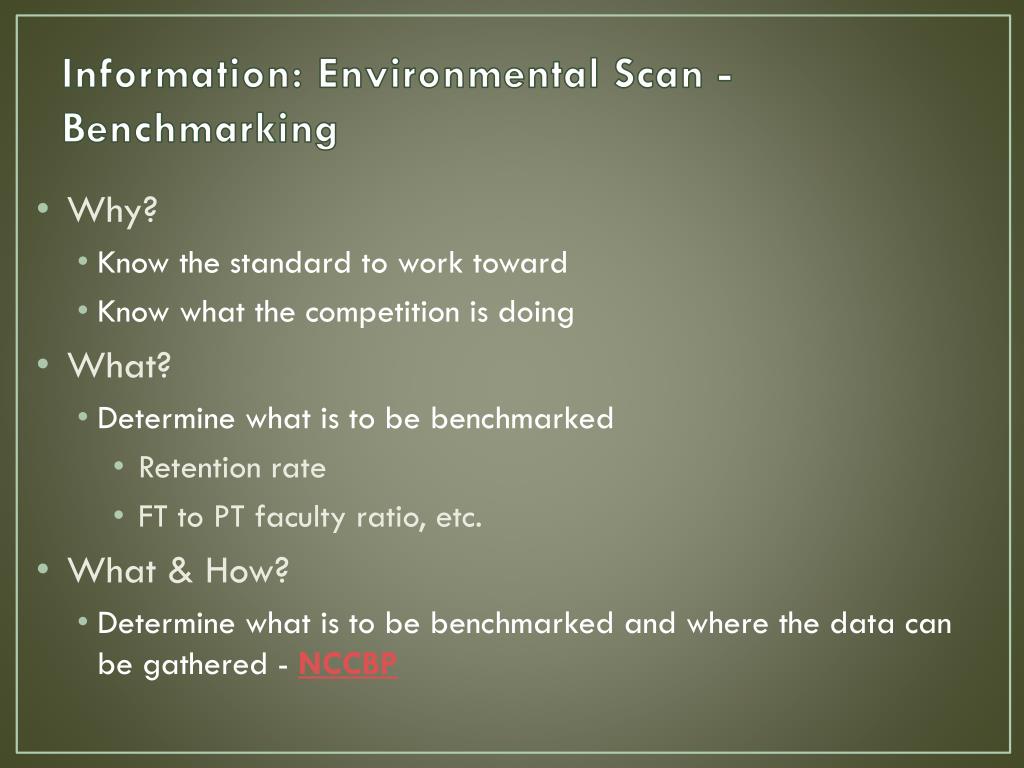 Information: Environmental Scan - Benchmarking

• Why?
  • Know the standard to work toward
  • Know what the competition is doing
• What?
  • Determine what is to be benchmarked
    • Retention rate
    • FT to PT faculty ratio, etc.
• What & How?
  • Determine what is to be benchmarked and where the data can be gathered - NCCBP